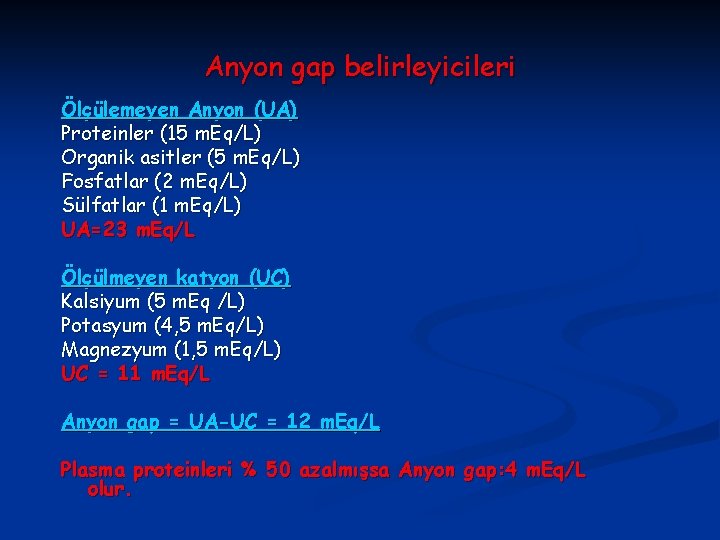 Anyon gap belirleyicileri

Ölçülemeyen Anyon (UA)
Proteinler (15 mEq/L)
Organik asitler (5 mEq/L)
Fosfatlar (2 mEq/L)
Sülfatlar (1 mEq/L)
UA=23 mEq/L

Ölçülmeyen katyon (UC)
Kalsiyum (5 mEq /L)
Potasyum (4,5 mEq/L)
Magnezyum (1,5 mEq/L)
UC = 11 mEq/L

Anyon gap = UA-UC = 12 mEq/L

Plasma proteinleri % 50 azalmışsa Anyon gap:4 mEq/L olur.